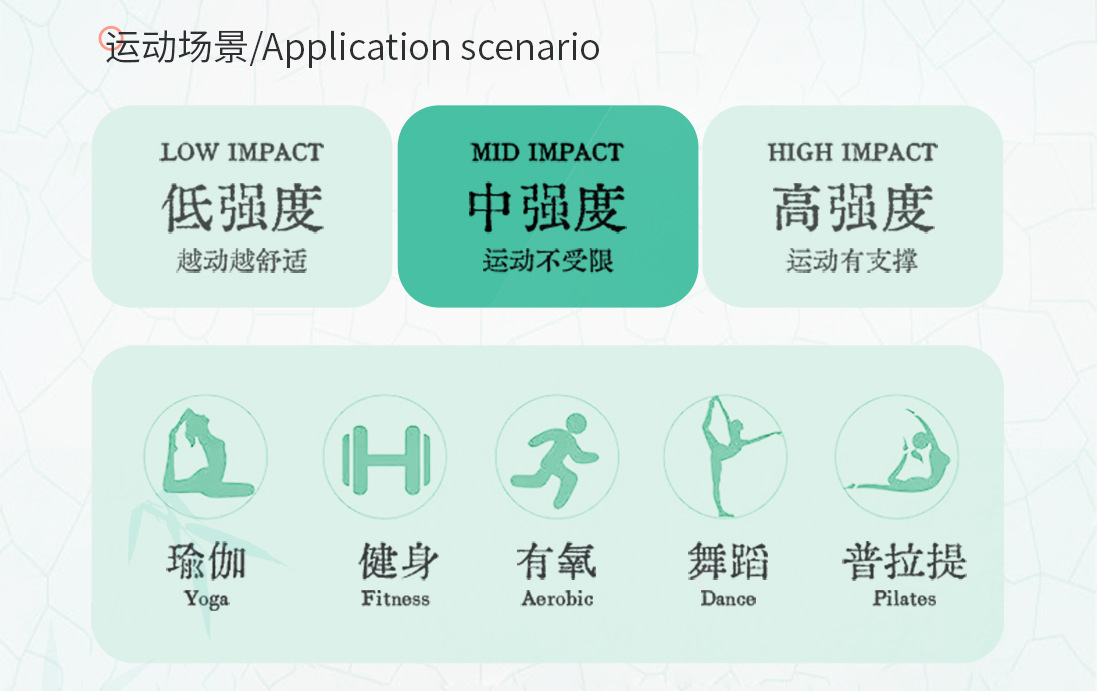 运动场景/Application scenario

LOW IMPACT
低强度
越动越舒适

MID IMPACT
中强度
运动不受限

HIGH IMPACT
高强度
运动有支撑

瑜伽
Yoga

健身
Fitness

有氧
Aerobic

舞蹈
Dance

普拉提
Pilates